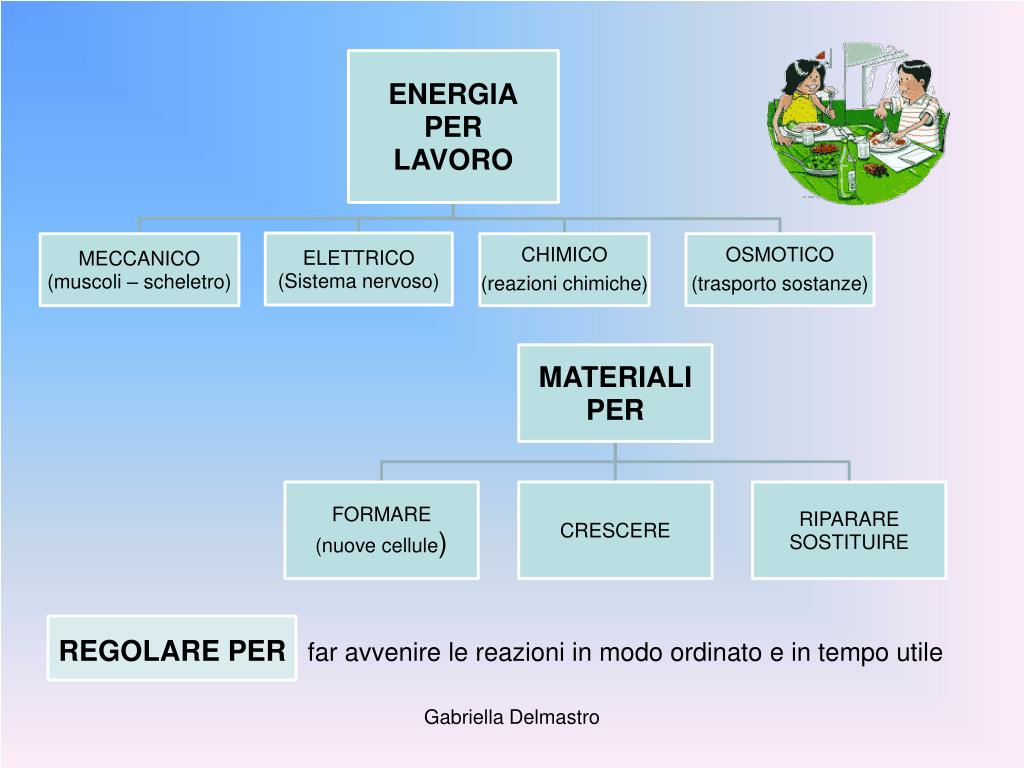 ENERGIA PER LAVORO

MECCANICO (muscoli – scheletro)

ELETTRICO (Sistema nervoso)

CHIMICO (reazioni chimiche)

OSMOTICO (trasporto sostanze)

MATERIALI PER

FORMARE (nuove cellule)

CRESCERE

RIPARARE SOSTITUIRE

REGOLARE PER

far avvenire le reazioni in modo ordinato e in tempo utile

Gabriella Delmastro